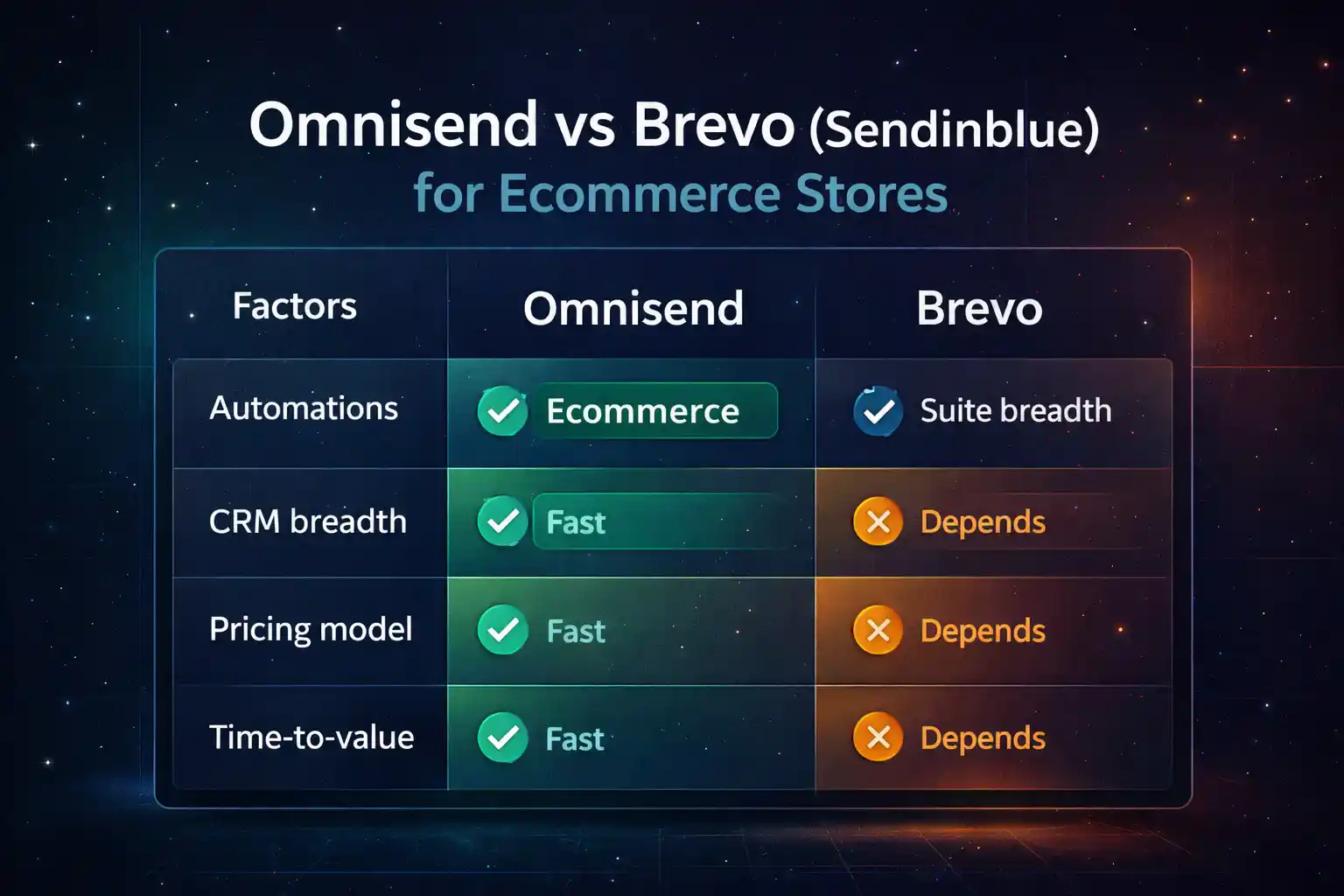 Omnisend vs Brevo (Sendinblue)
for Ecommerce Stores

| Factors | Omnisend | Brevo |
|---|---|---|
| Automations | Ecommerce | Suite breadth |
| CRM breadth | Fast | Depends |
| Pricing model | Fast | Depends |
| Time-to-value | Fast | Depends |